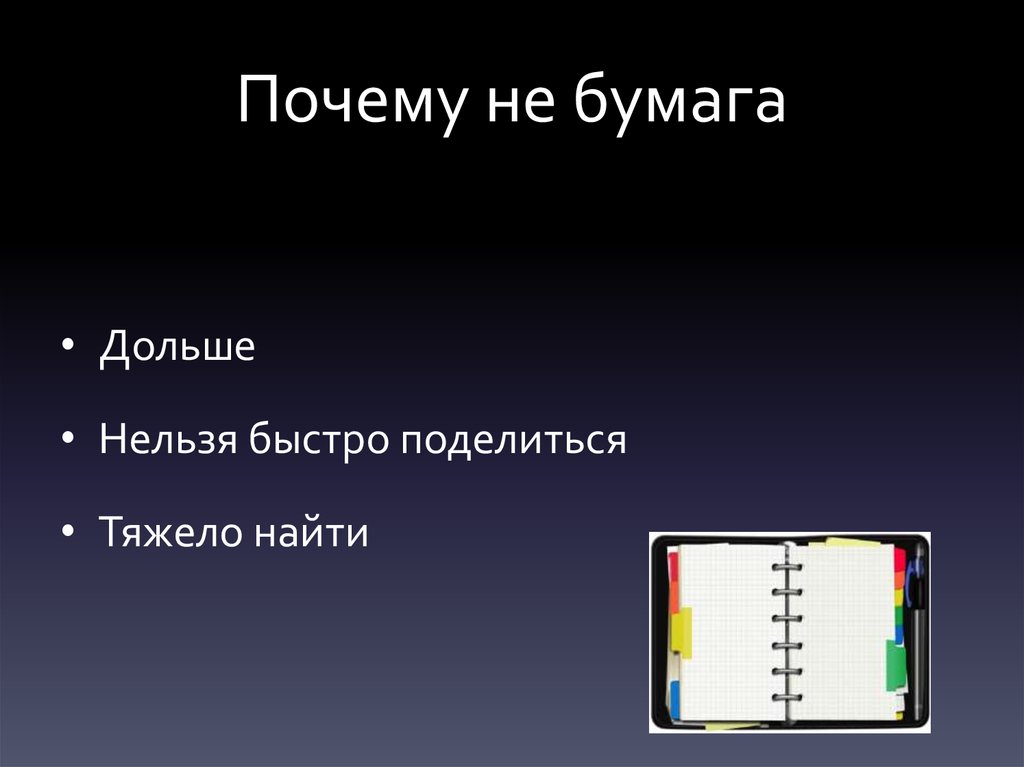 Почему не бумага

• Дольше

• Нельзя быстро поделиться

• Тяжело найти